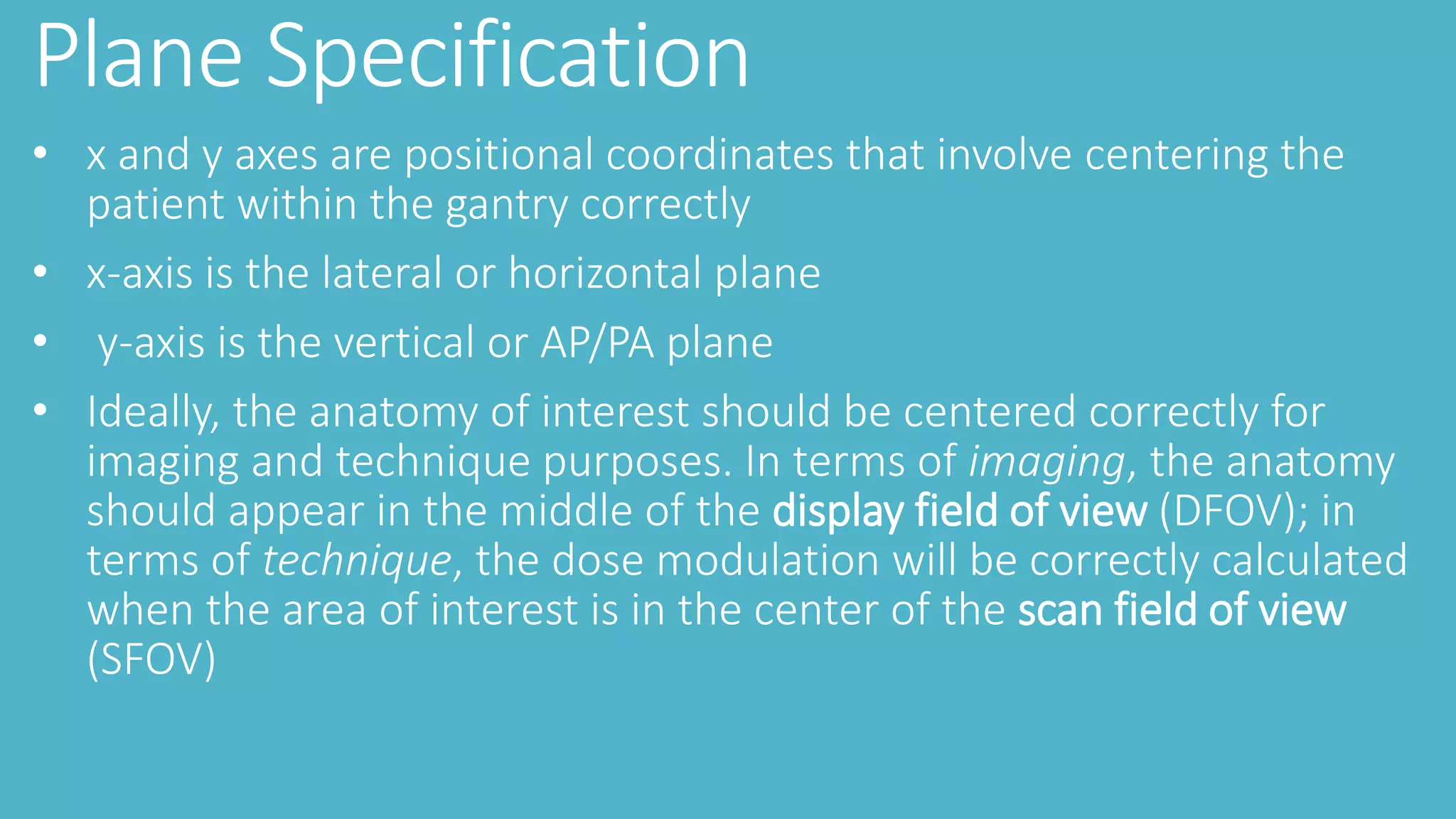 Plane Specification

• x and y axes are positional coordinates that involve centering the patient within the gantry correctly

• x-axis is the lateral or horizontal plane

• y-axis is the vertical or AP/PA plane

• Ideally, the anatomy of interest should be centered correctly for imaging and technique purposes. In terms of imaging, the anatomy should appear in the middle of the display field of view (DFOV); in terms of technique, the dose modulation will be correctly calculated when the area of interest is in the center of the scan field of view (SFOV)